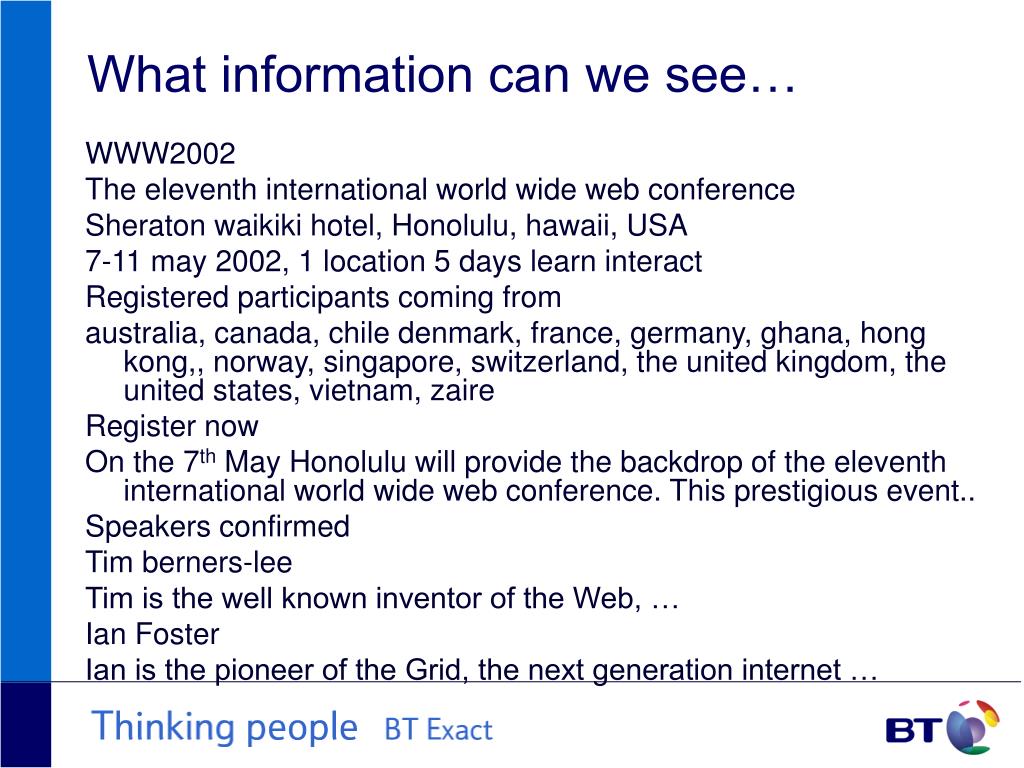 What information can we see…

WWW2002

The eleventh international world wide web conference

Sheraton waikiki hotel, Honolulu, hawaii, USA

7-11 may 2002, 1 location 5 days learn interact

Registered participants coming from

australia, canada, chile denmark, france, germany, ghana, hong kong,, norway, singapore, switzerland, the united kingdom, the united states, vietnam, zaire

Register now

On the 7$^{th}$ May Honolulu will provide the backdrop of the eleventh international world wide web conference. This prestigious event..

Speakers confirmed

Tim berners-lee

Tim is the well known inventor of the Web, …

Ian Foster

Ian is the pioneer of the Grid, the next generation internet …

Thinking people BT Exact

BT